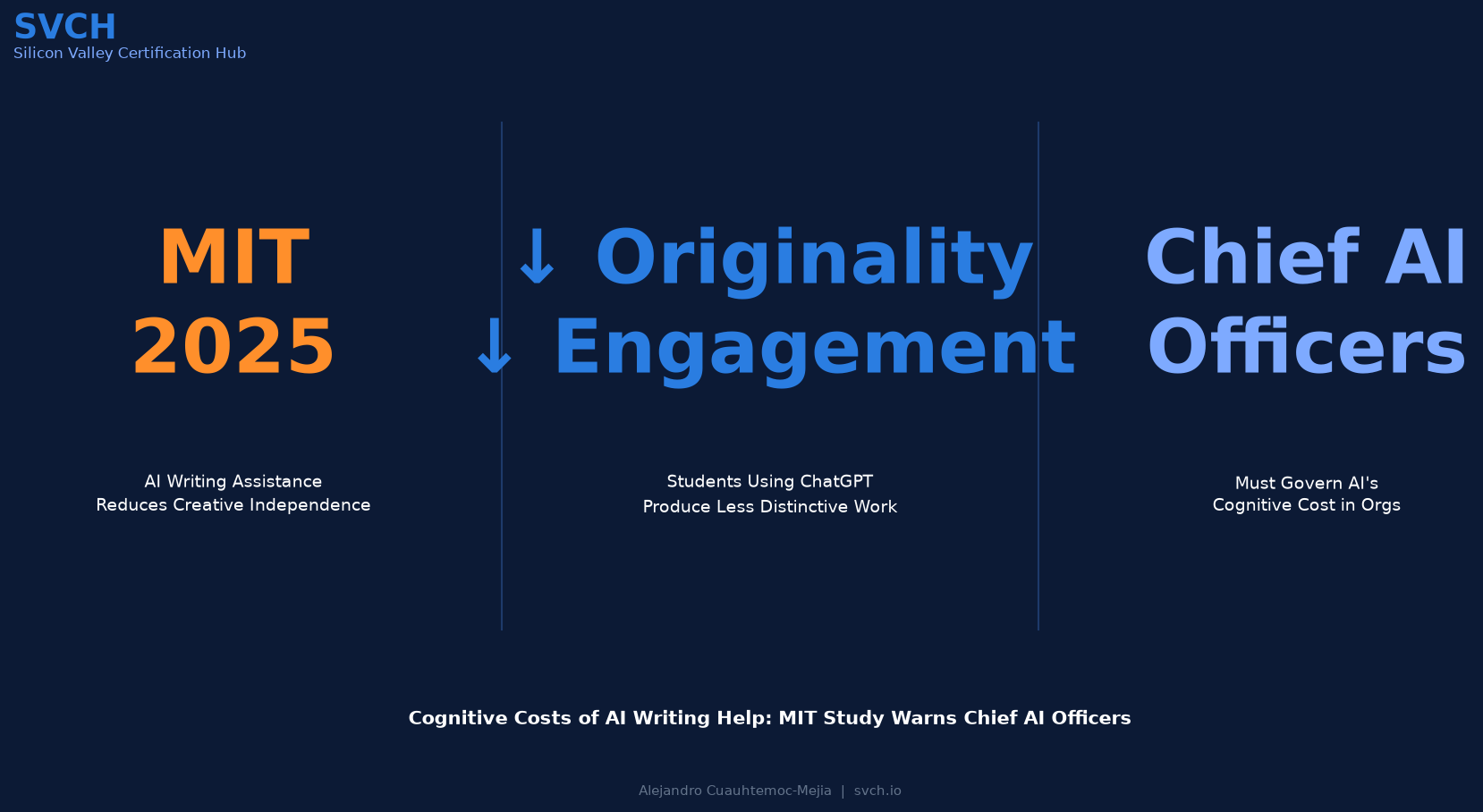 SVCH
Silicon Valley Certification Hub

MIT
2025

AI Writing Assistance
Reduces Creative Independence

↓ Originality
↓ Engagement

Students Using ChatGPT
Produce Less Distinctive Work

Chief AI
Officers

Must Govern AI's
Cognitive Cost in Orgs

Cognitive Costs of AI Writing Help: MIT Study Warns Chief AI Officers

Alejandro Cuauhtemoc-Mejia | svch.io